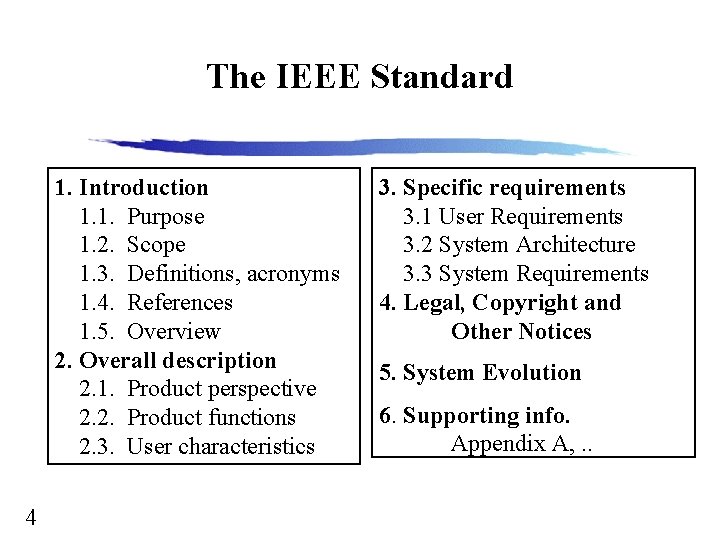 The IEEE Standard

1. Introduction
1.1. Purpose
1.2. Scope
1.3. Definitions, acronyms
1.4. References
1.5. Overview
2. Overall description
2.1. Product perspective
2.2. Product functions
2.3. User characteristics

3. Specific requirements
3.1 User Requirements
3.2 System Architecture
3.3 System Requirements
4. Legal, Copyright and Other Notices
5. System Evolution
6. Supporting info.
Appendix A, ..

4